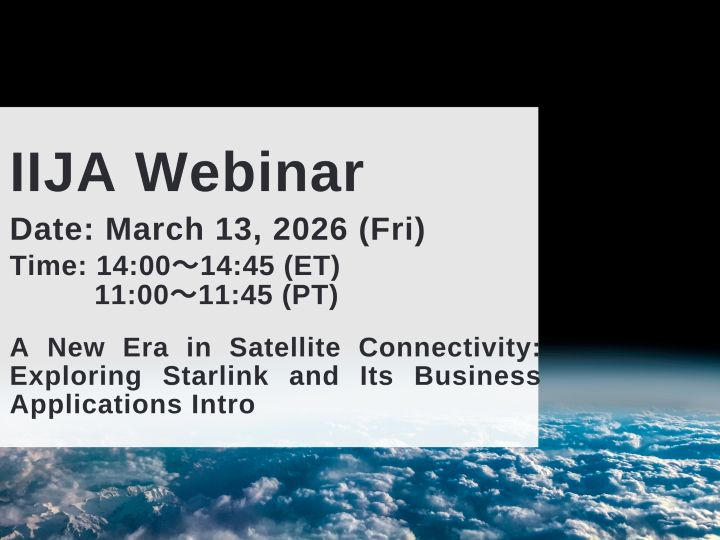 IIJA Webinar

Date: March 13, 2026 (Fri)

Time: 14:00〜14:45 (ET)
11:00〜11:45 (PT)

A New Era in Satellite Connectivity: Exploring Starlink and Its Business Applications Intro